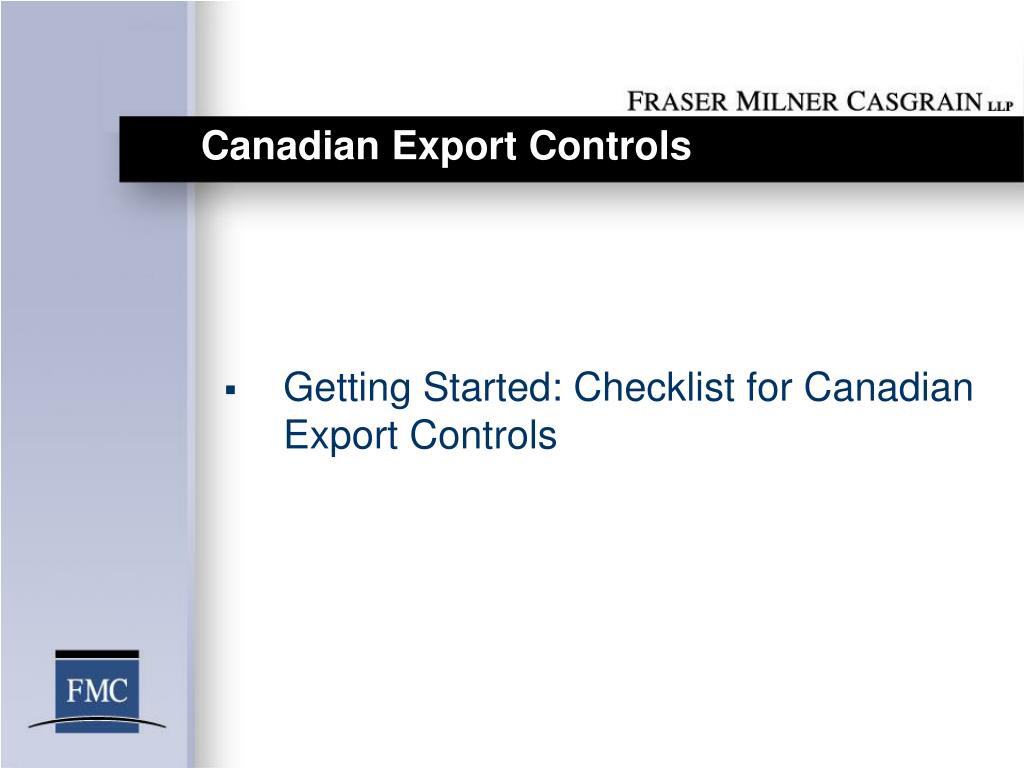 FRASER MILNER CASGRAIN LLP

Canadian Export Controls

▪ Getting Started: Checklist for Canadian Export Controls

FMC